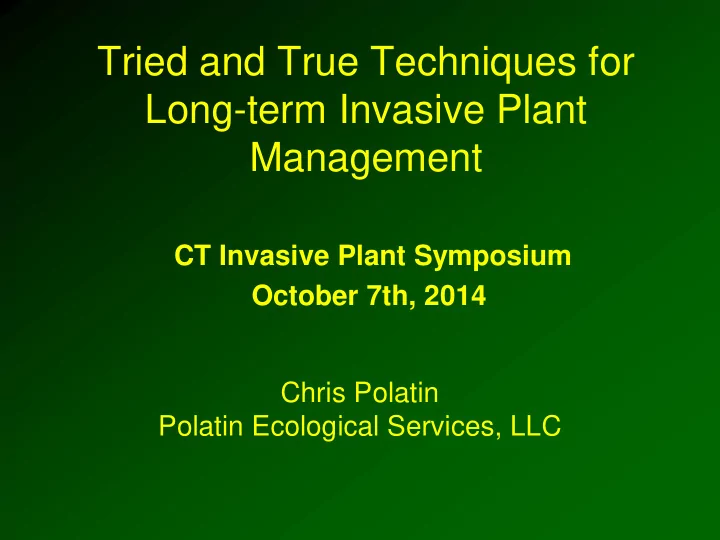 Tried and True Techniques for Long-term Invasive Plant Management

CT Invasive Plant Symposium
October 7th, 2014

Chris Polatin
Polatin Ecological Services, LLC